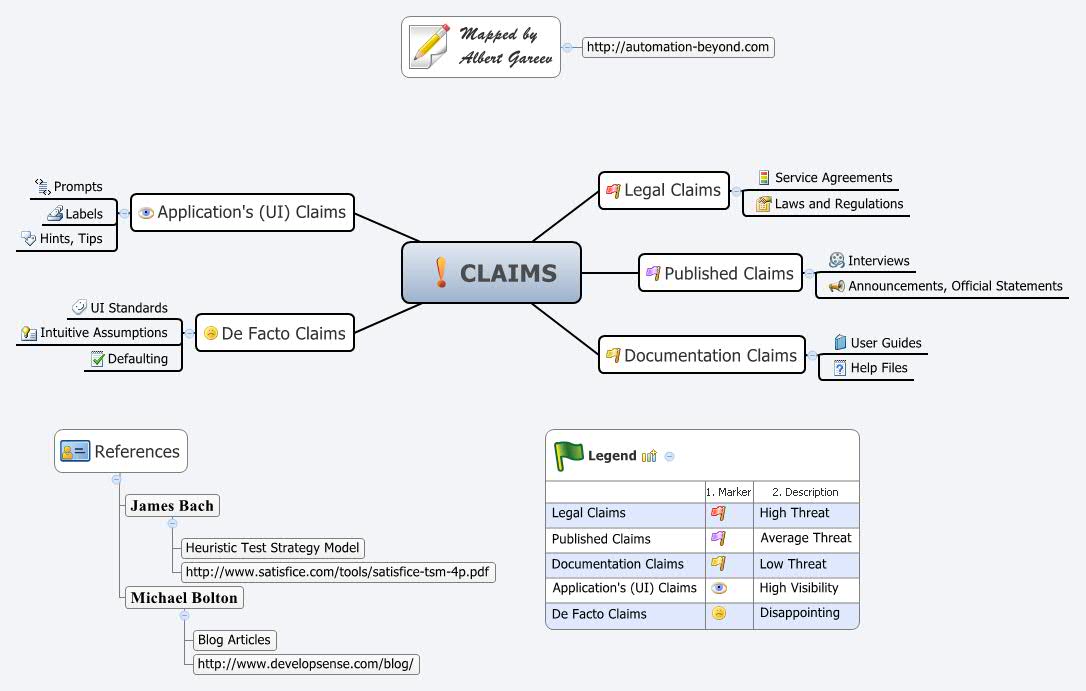 Mapped by Albert Gareev

http://automation-beyond.com

CLAIMS

Application's (UI) Claims
Prompts
Labels
Hints, Tips

De Facto Claims
UI Standards
Intuitive Assumptions
Defaulting

Legal Claims
Service Agreements
Laws and Regulations

Published Claims
Interviews
Announcements, Official Statements

Documentation Claims
User Guides
Help Files

References
James Bach
Heuristic Test Strategy Model
http://www.satisfice.com/tools/satisfice-tsm-4p.pdf
Michael Bolton
Blog Articles
http://www.developsense.com/blog/

Legend

| | 1. Marker | 2. Description |
|---|---|---|
| Legal Claims | | High Threat |
| Published Claims | | Average Threat |
| Documentation Claims | | Low Threat |
| Application's (UI) Claims | | High Visibility |
| De Facto Claims | | Disappointing |